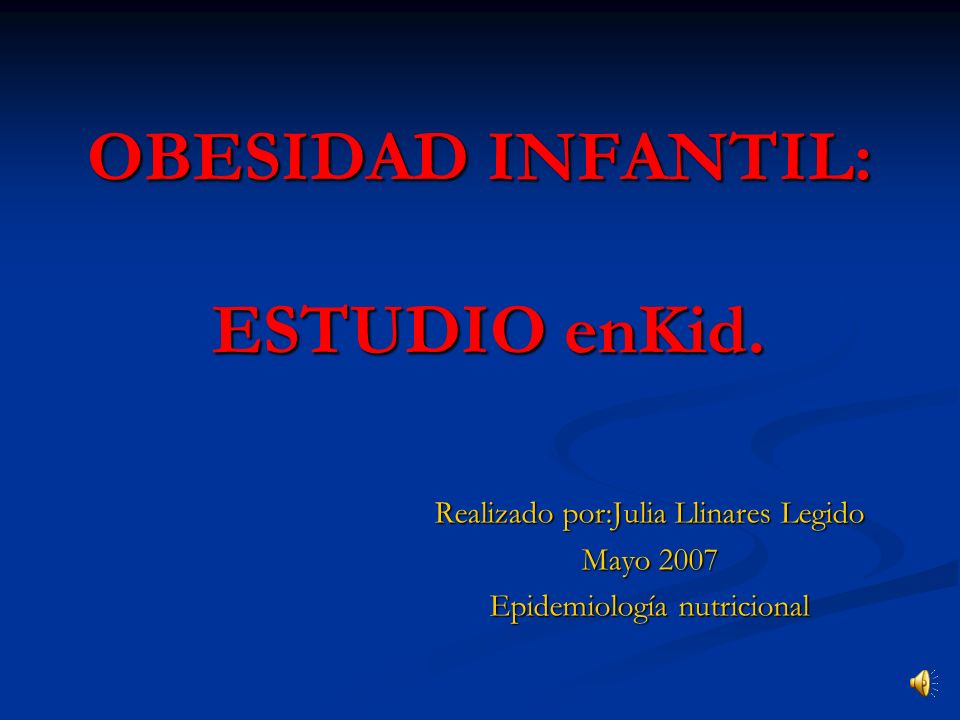 OBESIDAD INFANTIL:

ESTUDIO enKid.

Realizado por:Julia Llinares Legido
Mayo 2007
Epidemiología nutricional